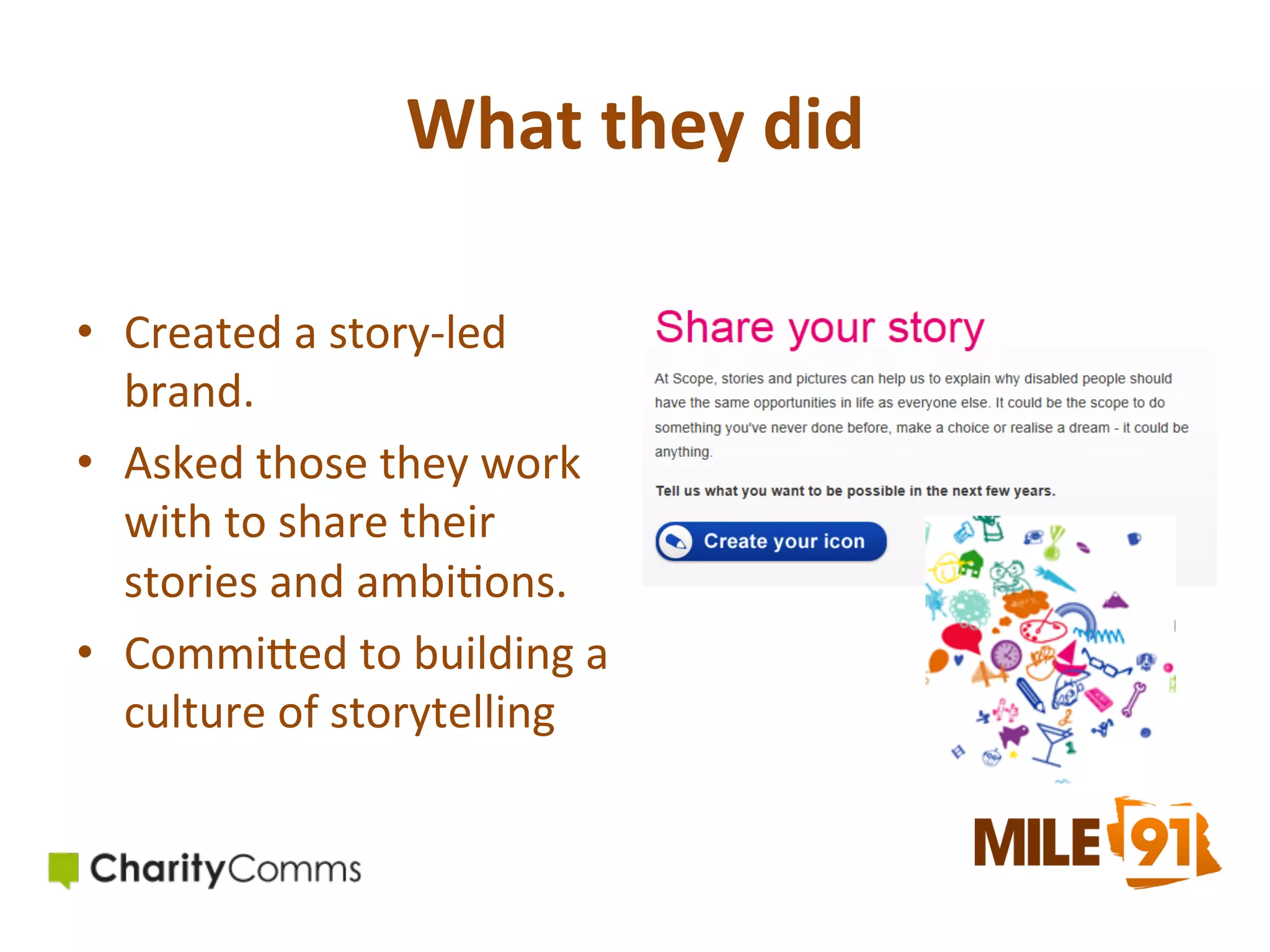 What they did

• Created a story-led brand.
• Asked those they work with to share their stories and ambitions.
• Committed to building a culture of storytelling

Share your story

At Scope, stories and pictures can help us to explain why disabled people should have the same opportunities in life as everyone else. It could be the scope to do something you've never done before, make a choice or realise a dream - it could be anything.

Tell us what you want to be possible in the next few years.

Create your icon

CharityComms

MILE 91